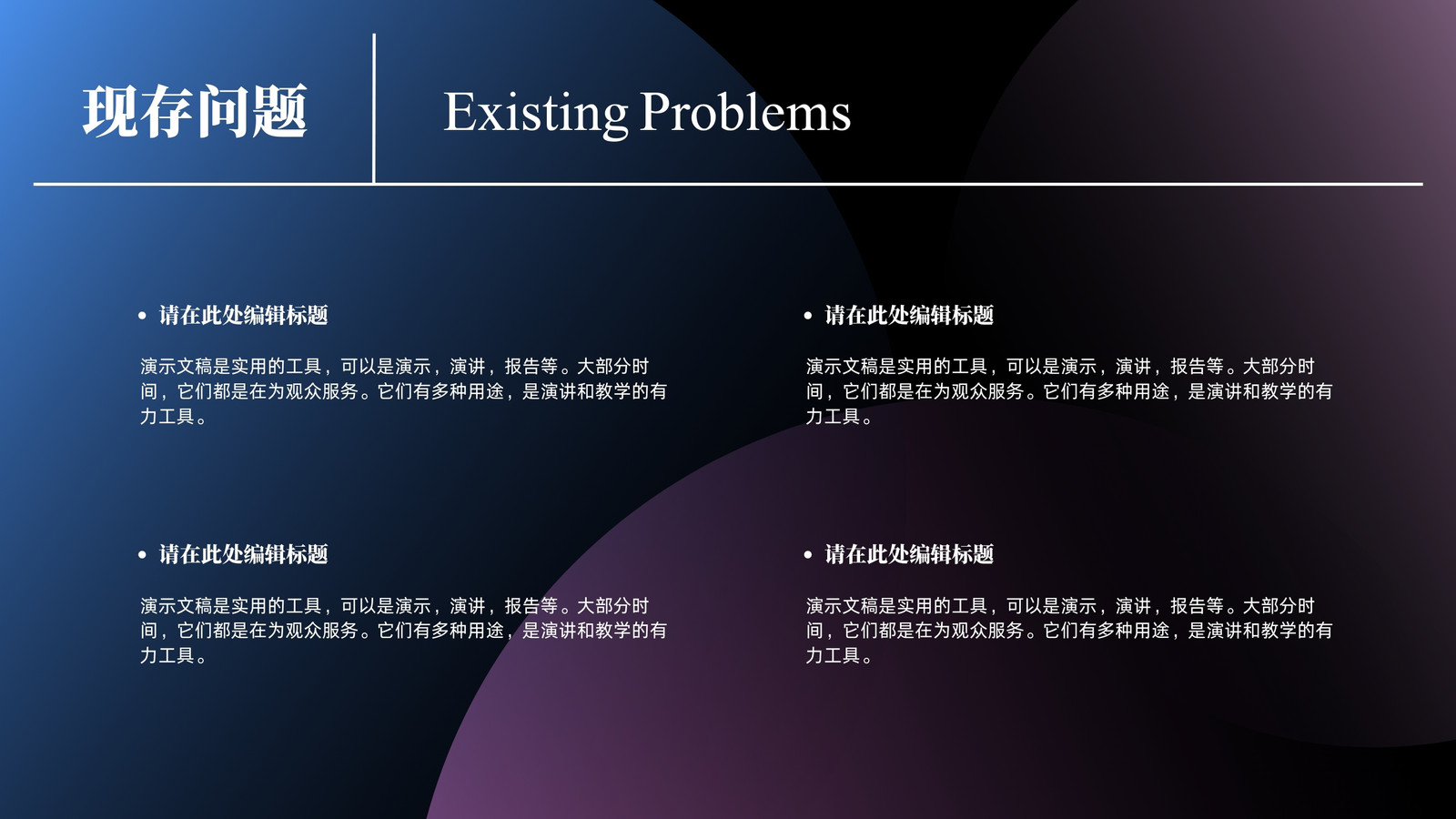 现存问题

Existing Problems

• 请在此处编辑标题

演示文稿是实用的工具，可以是演示，演讲，报告等。大部分时间，它们都是在为观众服务。它们有多种用途，是演讲和教学的有力工具。

• 请在此处编辑标题

演示文稿是实用的工具，可以是演示，演讲，报告等。大部分时间，它们都是在为观众服务。它们有多种用途，是演讲和教学的有力工具。

• 请在此处编辑标题

演示文稿是实用的工具，可以是演示，演讲，报告等。大部分时间，它们都是在为观众服务。它们有多种用途，是演讲和教学的有力工具。

• 请在此处编辑标题

演示文稿是实用的工具，可以是演示，演讲，报告等。大部分时间，它们都是在为观众服务。它们有多种用途，是演讲和教学的有力工具。